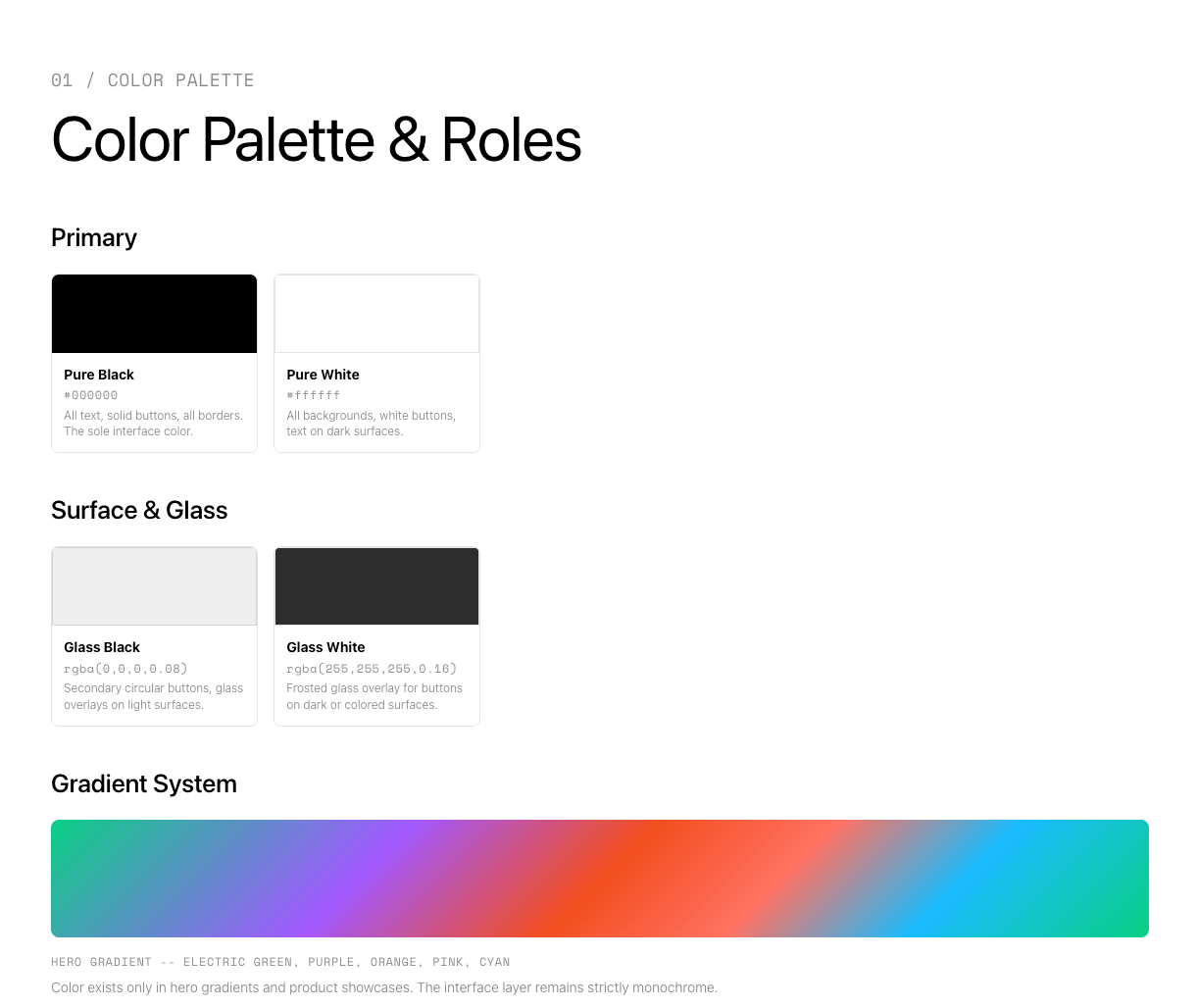 01 / COLOR PALETTE

Color Palette & Roles

Primary

Pure Black
#000000
All text, solid buttons, all borders. The sole interface color.

Pure White
#ffffff
All backgrounds, white buttons, text on dark surfaces.

Surface & Glass

Glass Black
rgba(0,0,0,0.08)
Secondary circular buttons, glass overlays on light surfaces.

Glass White
rgba(255,255,255,0.16)
Frosted glass overlay for buttons on dark or colored surfaces.

Gradient System

HERO GRADIENT -- ELECTRIC GREEN, PURPLE, ORANGE, PINK, CYAN
Color exists only in hero gradients and product showcases. The interface layer remains strictly monochrome.